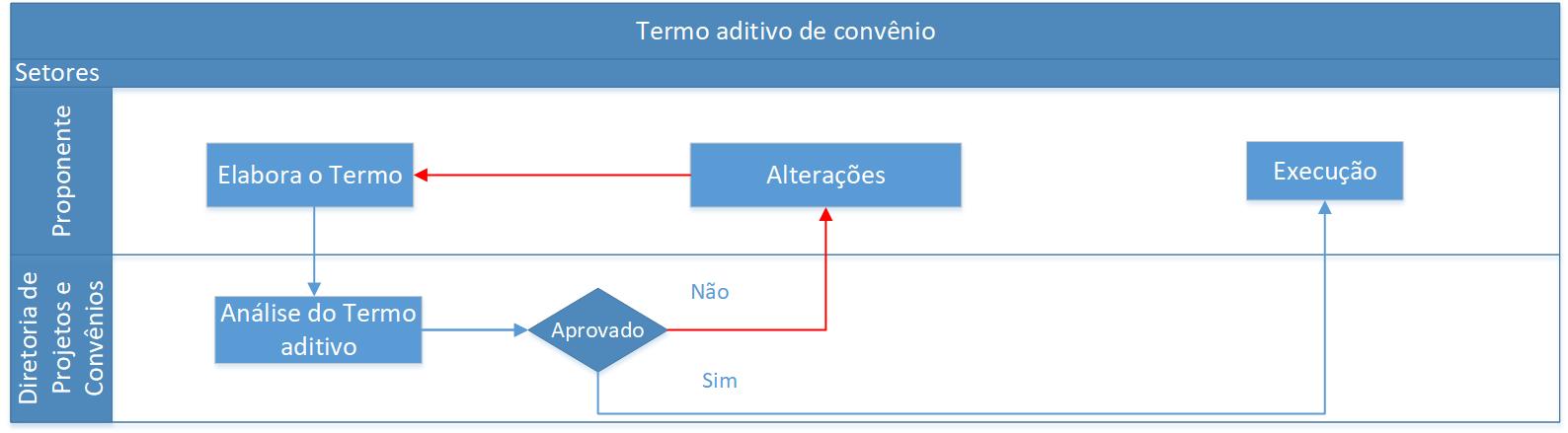 Termo aditivo de convênio

Setores

Proponente

Elabora o Termo

Alterações

Execução

Diretoria de Projetos e Convênios

Análise do Termo aditivo

Aprovado

Não

Sim